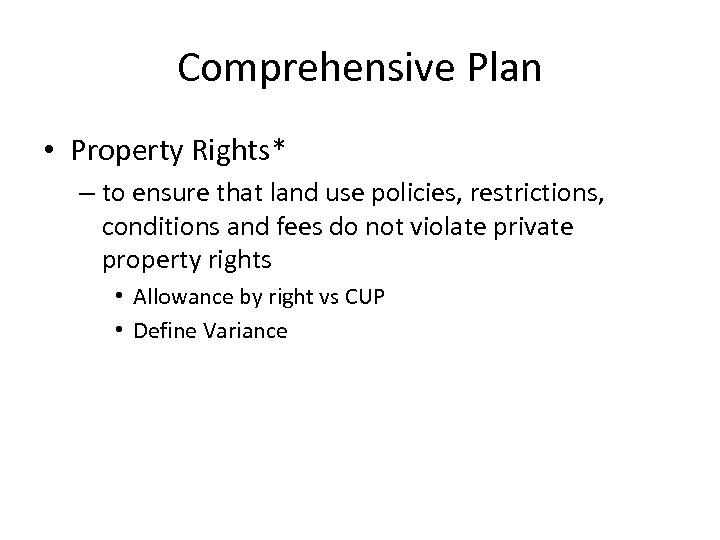 Comprehensive Plan

• Property Rights*

– to ensure that land use policies, restrictions, conditions and fees do not violate private property rights

• Allowance by right vs CUP

• Define Variance